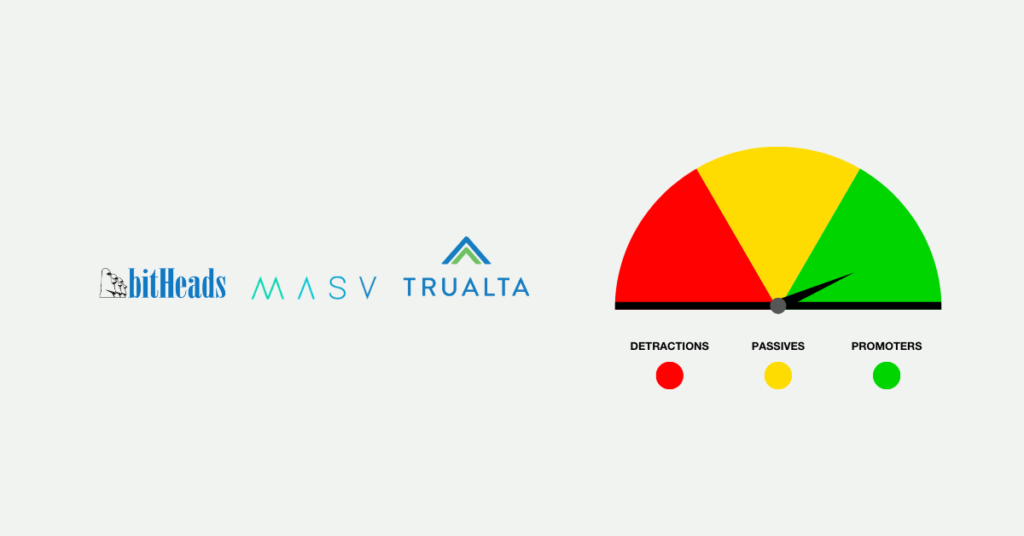 bitHeads MASV TRUALTA

DETRACTIONS PASSIVES PROMOTERS